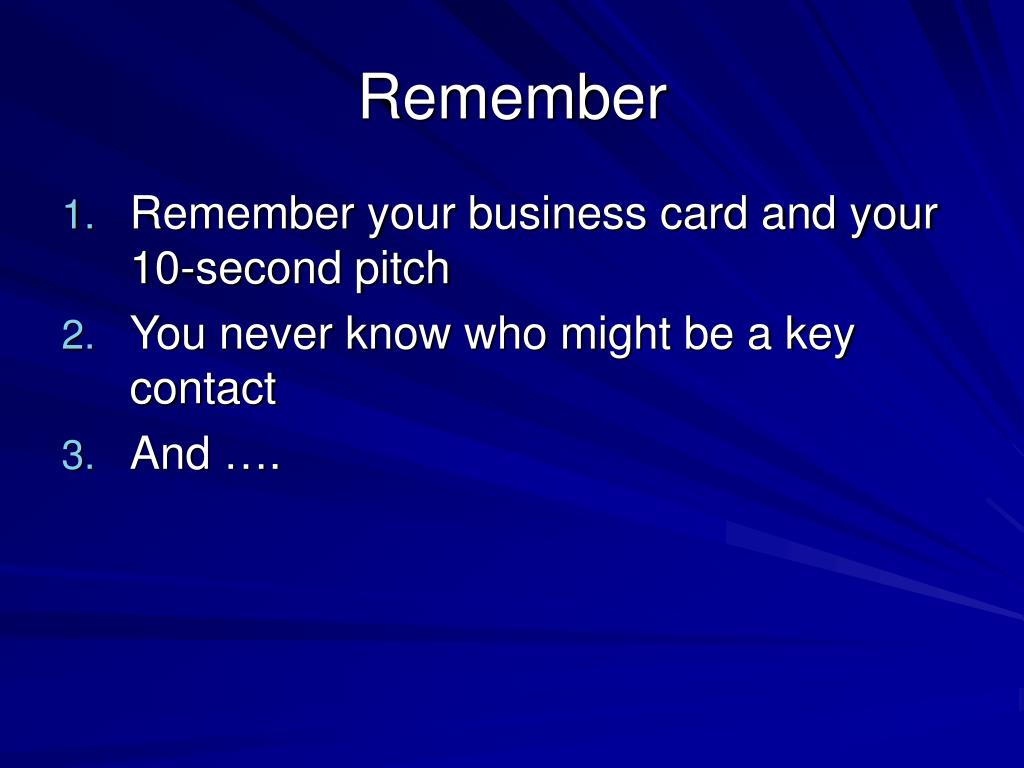 Remember

1. Remember your business card and your 10-second pitch
2. You never know who might be a key contact
3. And ….